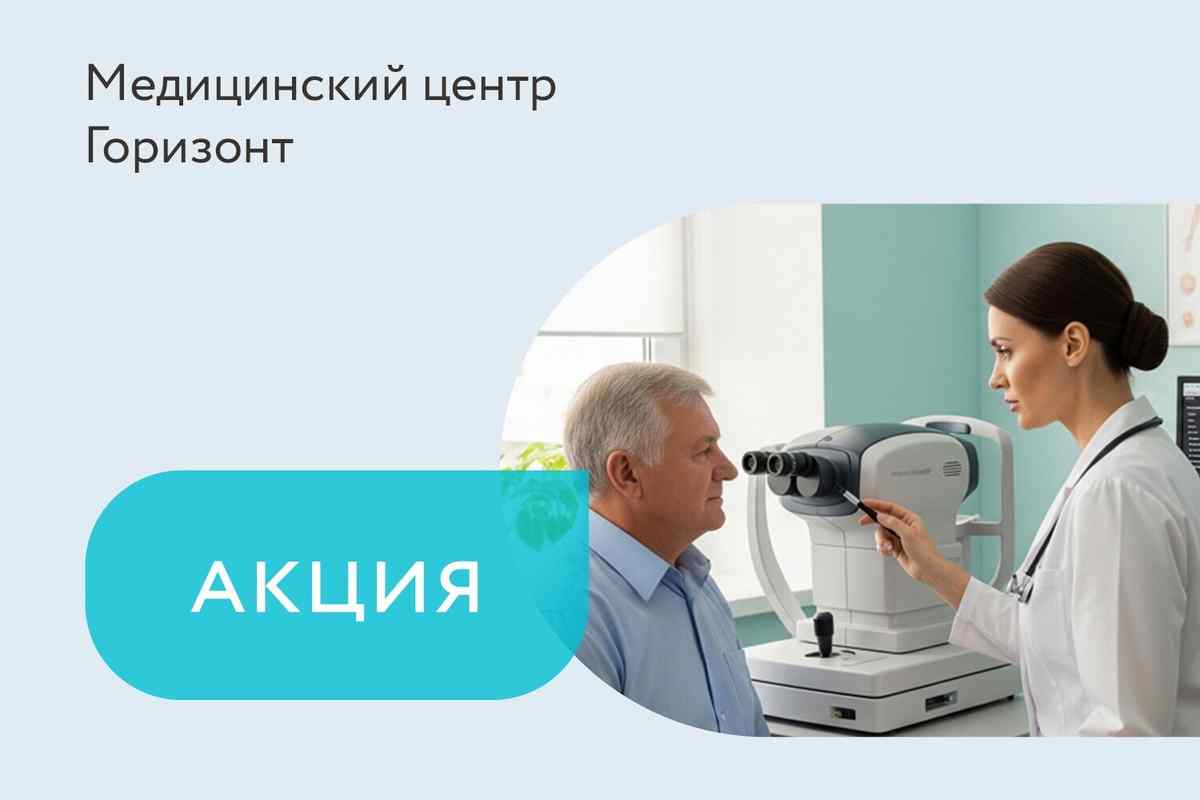 Медицинский центр
Горизонт

АКЦИЯ